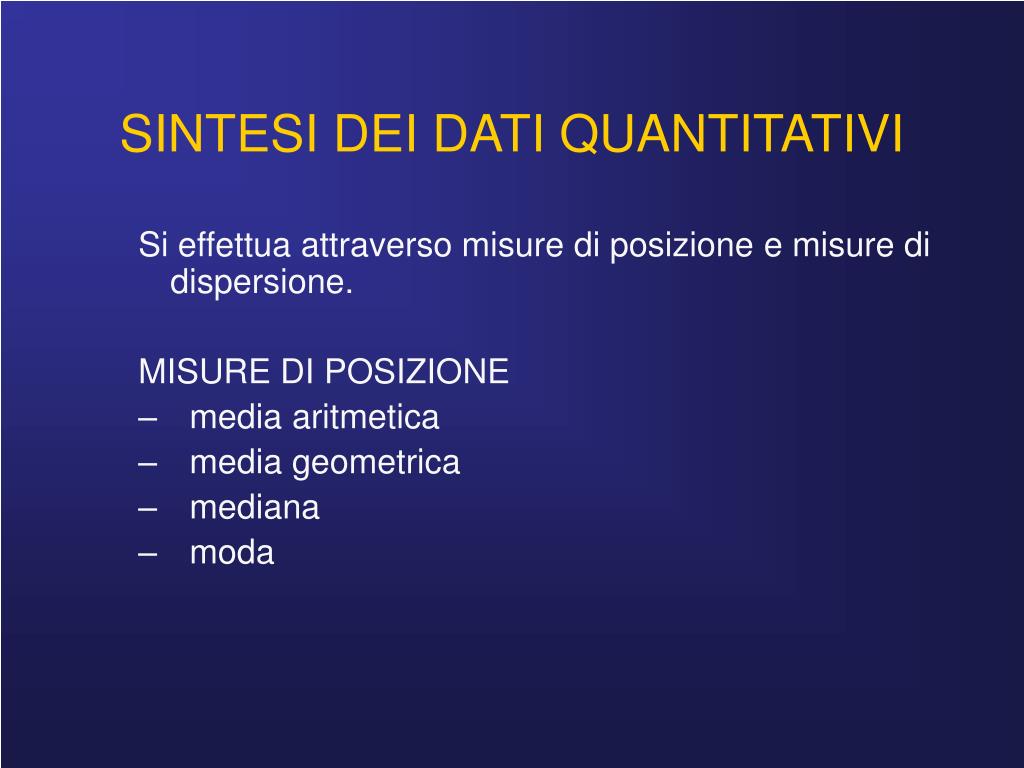 SINTESI DEI DATI QUANTITATIVI

Si effettua attraverso misure di posizione e misure di dispersione.

MISURE DI POSIZIONE
– media aritmetica
– media geometrica
– mediana
– moda